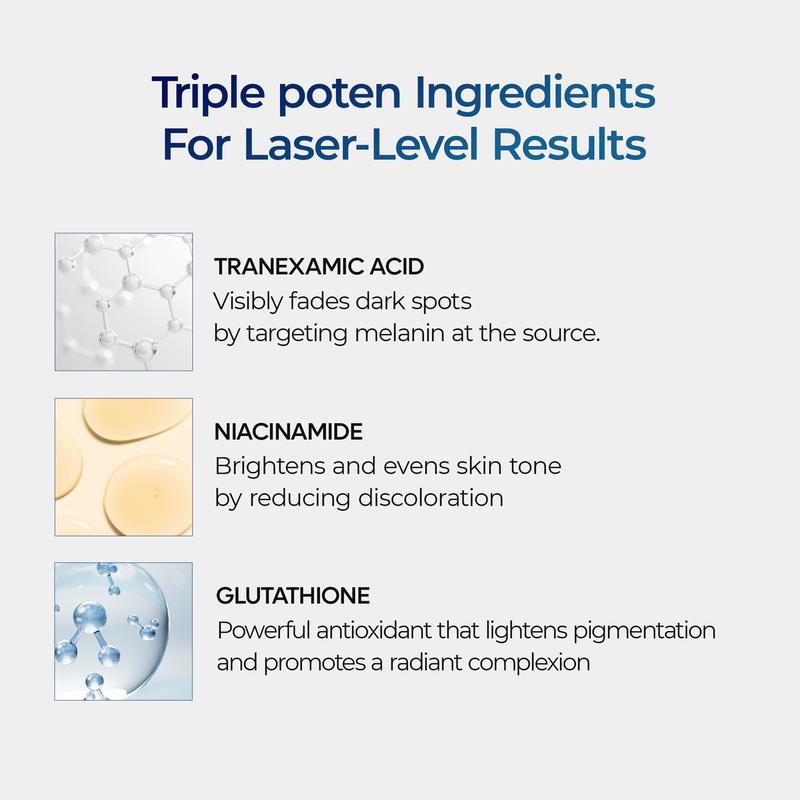 Triple poten Ingredients
For Laser-Level Results

TRANEXAMIC ACID
Visibly fades dark spots by targeting melanin at the source.

NIACINAMIDE
Brightens and evens skin tone by reducing discoloration

GLUTATHIONE
Powerful antioxidant that lightens pigmentation and promotes a radiant complexion